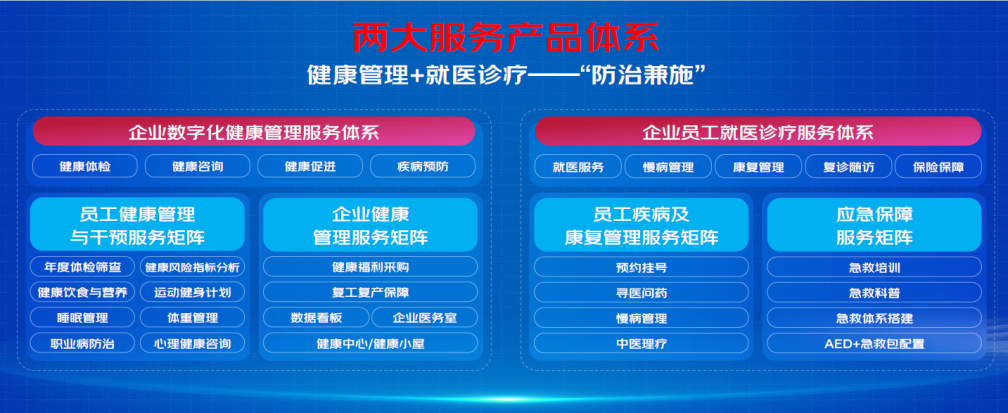 两大服务产品体系

健康管理+就医诊疗——“防治兼施”

企业数字化健康管理服务体系

健康体检　健康咨询　健康促进　疾病预防

员工健康管理与干预服务矩阵

年度体检筛查　健康风险指标分析　健康饮食与营养　运动健身计划　睡眠管理　体重管理　职业病防治　心理健康咨询

企业健康管理服务矩阵

健康福利采购　复工复产保障　数据看板　企业医务室　健康中心/健康小屋

企业员工就医诊疗服务体系

就医服务　慢病管理　康复管理　复诊随访　保险保障

员工疾病及康复管理服务矩阵

预约挂号　寻医问药　慢病管理　中医理疗

应急保障服务矩阵

急救培训　急救科普　急救体系搭建　AED+急救包配置